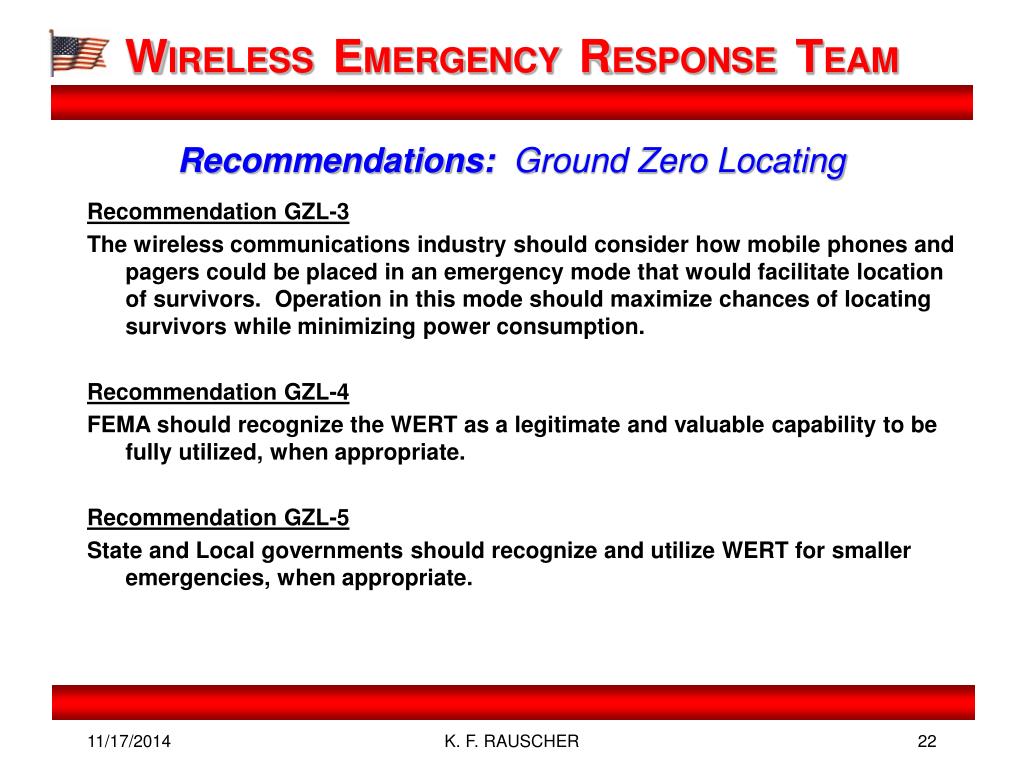 WIRELESS EMERGENCY RESPONSE TEAM

Recommendations: Ground Zero Locating

Recommendation GZL-3

The wireless communications industry should consider how mobile phones and pagers could be placed in an emergency mode that would facilitate location of survivors. Operation in this mode should maximize chances of locating survivors while minimizing power consumption.

Recommendation GZL-4

FEMA should recognize the WERT as a legitimate and valuable capability to be fully utilized, when appropriate.

Recommendation GZL-5

State and Local governments should recognize and utilize WERT for smaller emergencies, when appropriate.

11/17/2014

K. F. RAUSCHER

22